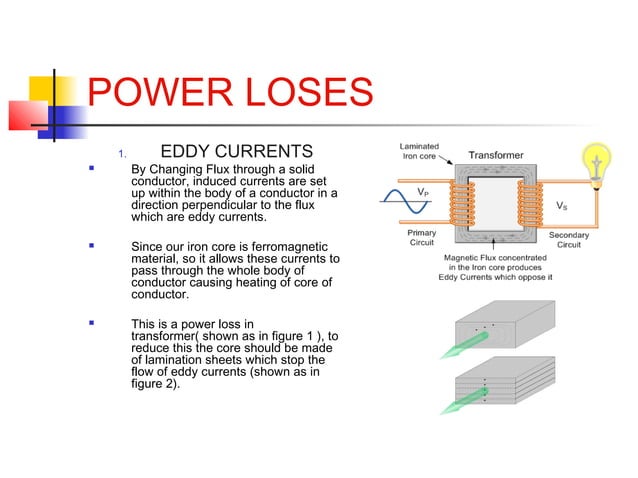 POWER LOSES

1. EDDY CURRENTS

- By Changing Flux through a solid conductor, induced currents are set up within the body of a conductor in a direction perpendicular to the flux which are eddy currents.

- Since our iron core is ferromagnetic material, so it allows these currents to pass through the whole body of conductor causing heating of core of conductor.

- This is a power loss in transformer( shown as in figure 1 ), to reduce this the core should be made of lamination sheets which stop the flow of eddy currents (shown as in figure 2).

Laminated Iron core

Transformer

$V_P$

$V_S$

Primary Circuit

Secondary Circuit

Magnetic Flux concentrated in the Iron core produces Eddy Currents which oppose it